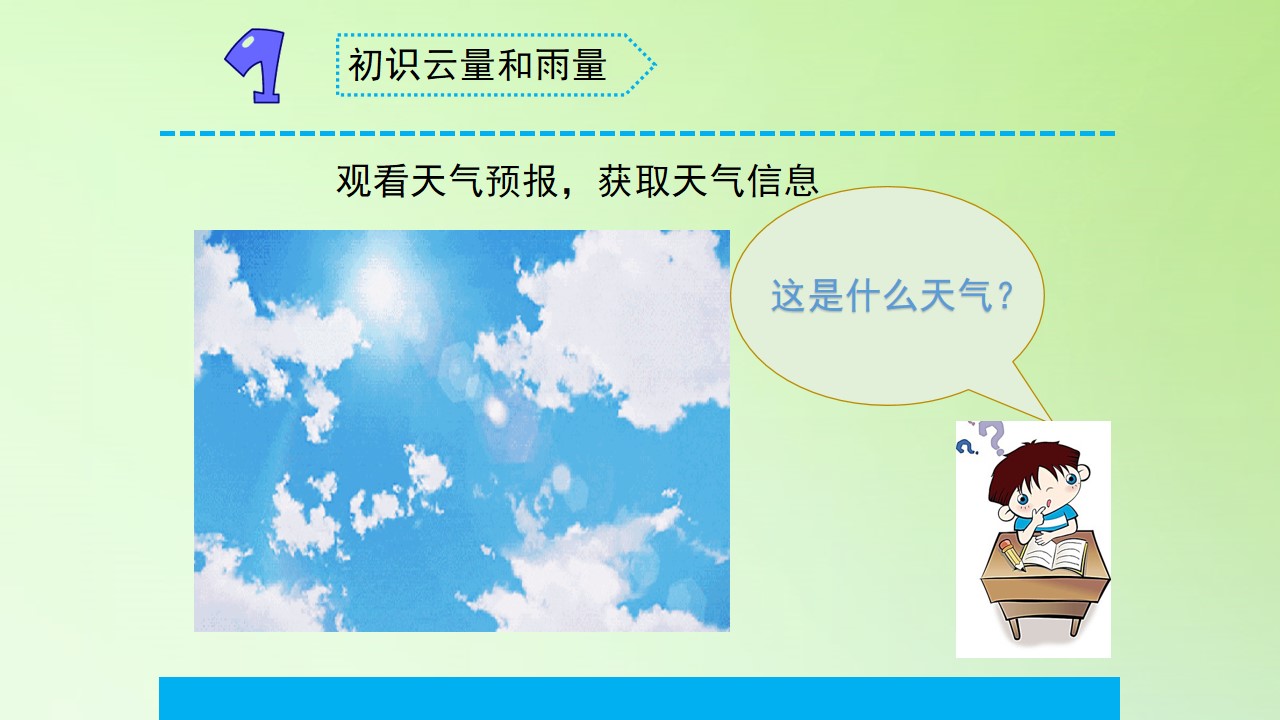 1

初识云量和雨量

观看天气预报，获取天气信息

这是什么天气？